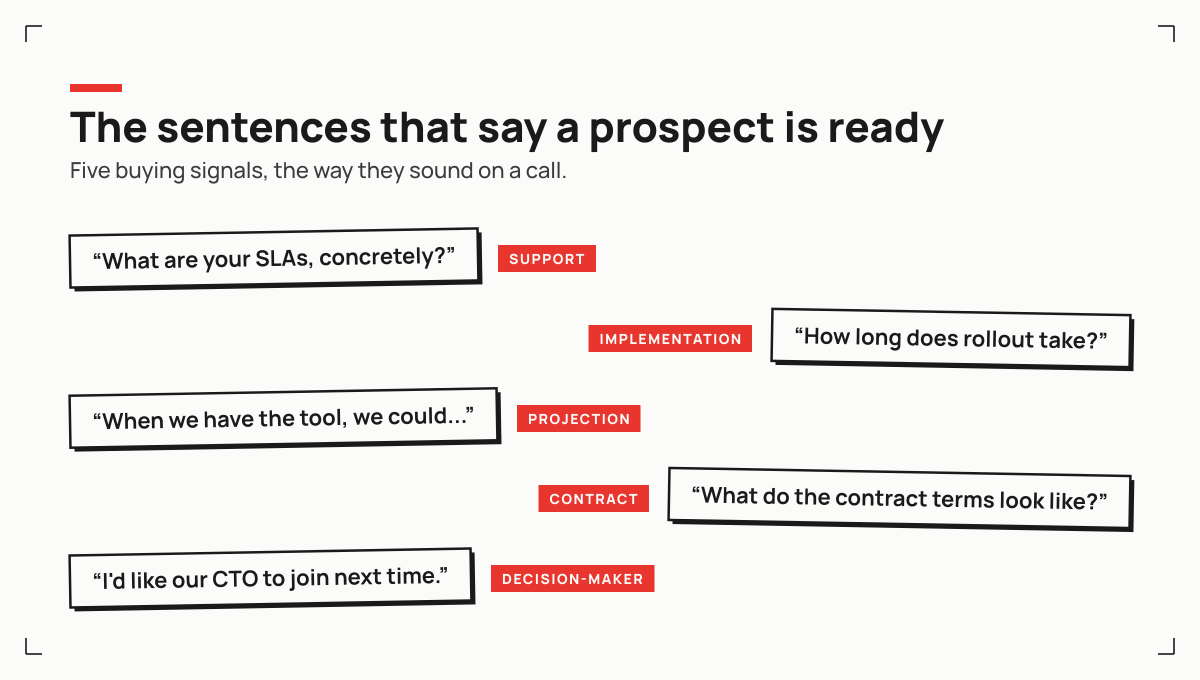 The sentences that say a prospect is ready

Five buying signals, the way they sound on a call.

“What are your SLAs, concretely?” SUPPORT

IMPLEMENTATION “How long does rollout take?”

“When we have the tool, we could...” PROJECTION

CONTRACT “What do the contract terms look like?”

“I'd like our CTO to join next time.” DECISION-MAKER